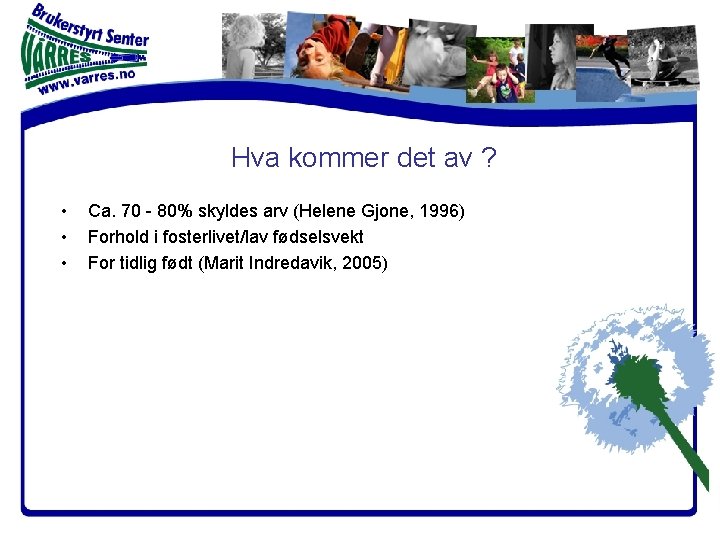 Brukerstyrt Senter
VÅRRES
www.varres.no

Hva kommer det av ?

• Ca. 70 - 80% skyldes arv (Helene Gjone, 1996)
• Forhold i fosterlivet/lav fødselsvekt
• For tidlig født (Marit Indredavik, 2005)